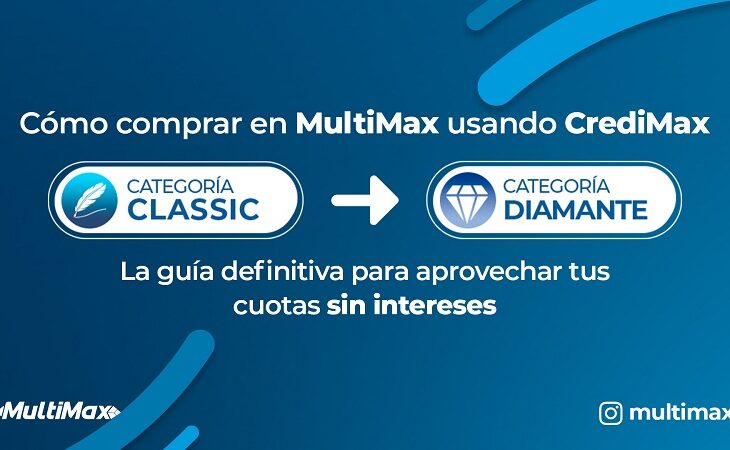 Cómo comprar en MultiMax usando CrediMax

CATEGORÍA CLASSIC

CATEGORÍA DIAMANTE

La guía definitiva para aprovechar tus cuotas sin intereses

MultiMax

multimax